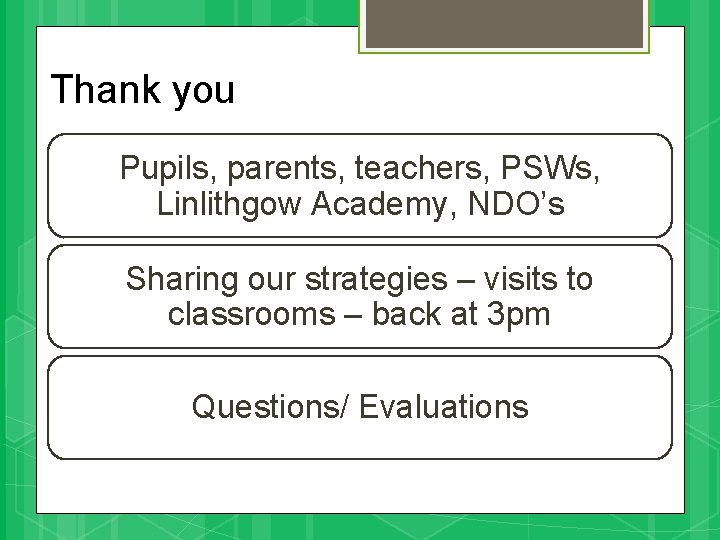 Thank you

Pupils, parents, teachers, PSWs, Linlithgow Academy, NDO’s

Sharing our strategies – visits to classrooms – back at 3pm

Questions/ Evaluations